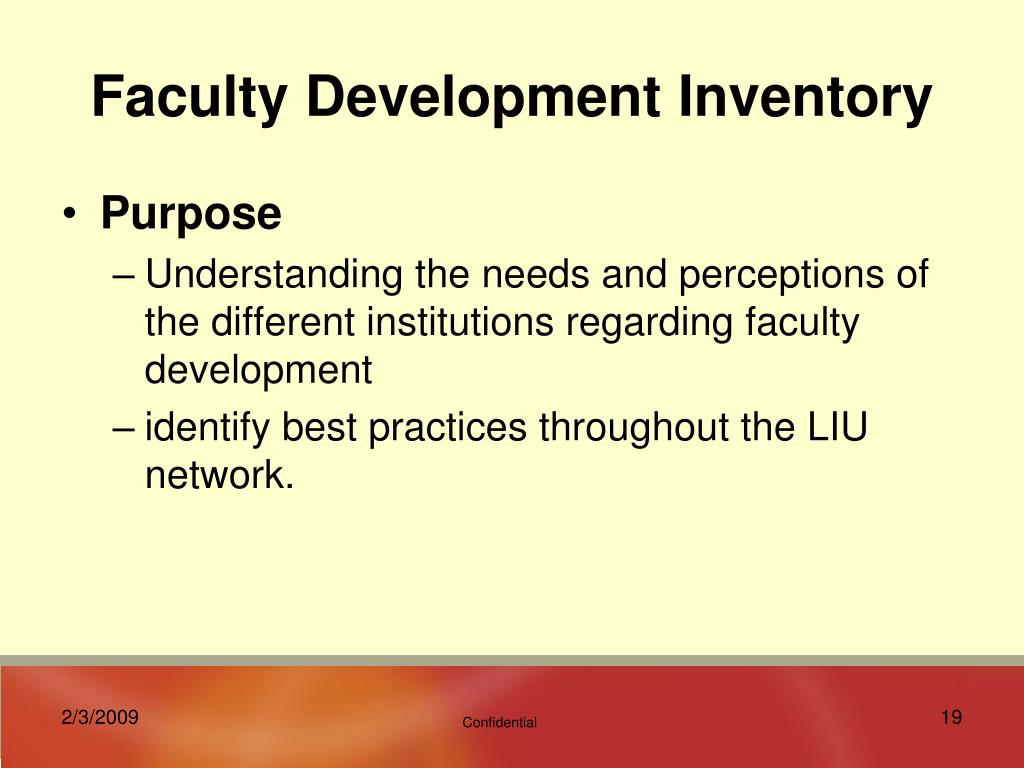 Faculty Development Inventory

• Purpose
– Understanding the needs and perceptions of the different institutions regarding faculty development
– identify best practices throughout the LIU network.

2/3/2009 Confidential 19